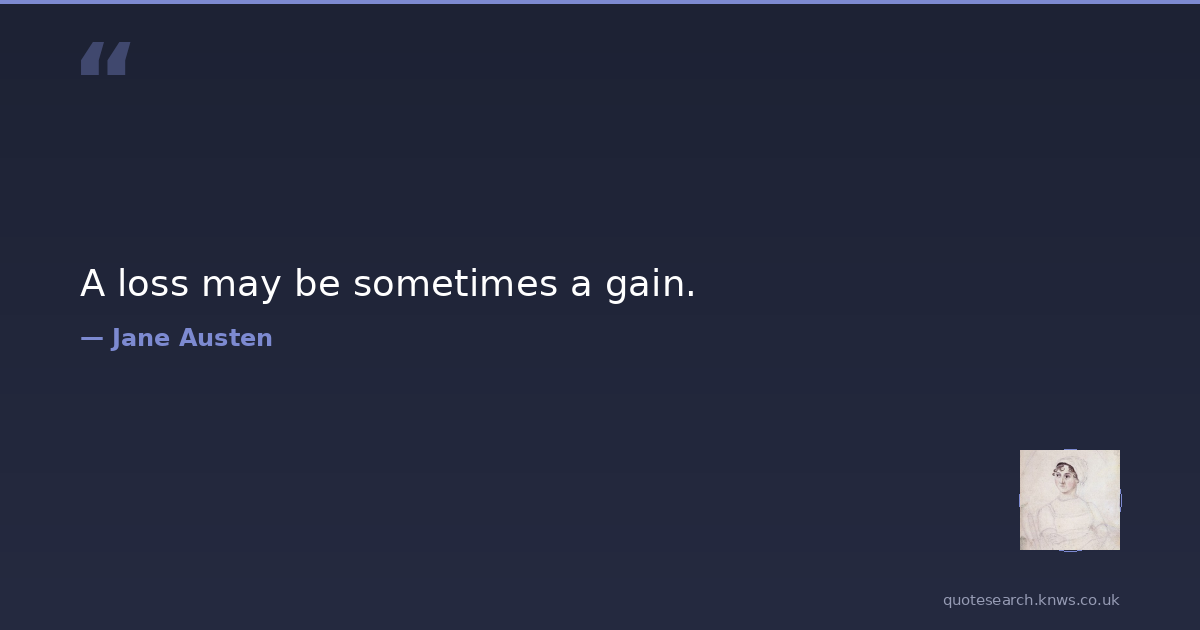 “

A loss may be sometimes a gain.

— Jane Austen

quotesearch.knws.co.uk